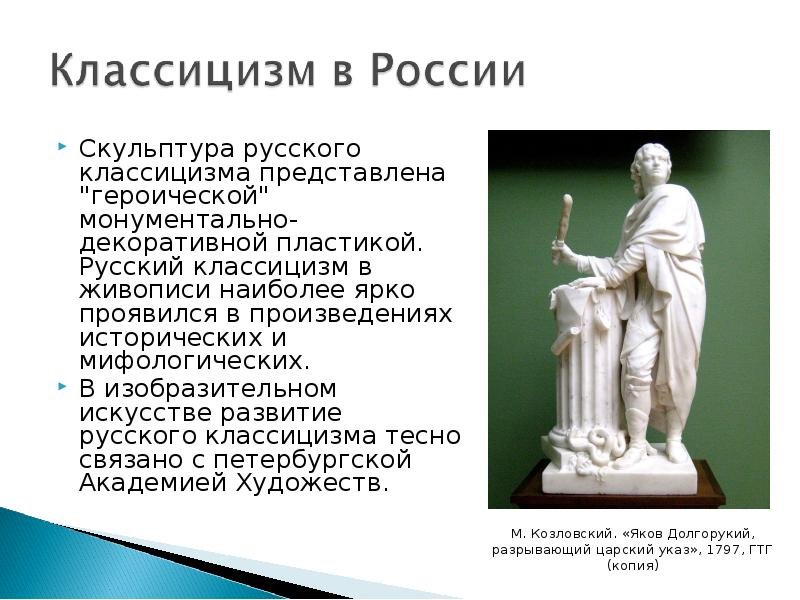 Классицизм в России

Скульптура русского классицизма представлена "героической" монументально-декоративной пластикой. Русский классицизм в живописи наиболее ярко проявился в произведениях исторических и мифологических.

В изобразительном искусстве развитие русского классицизма тесно связано с петербургской Академией Художеств.

М. Козловский. «Яков Долгорукий, разрывающий царский указ», 1797, ГТГ (копия)